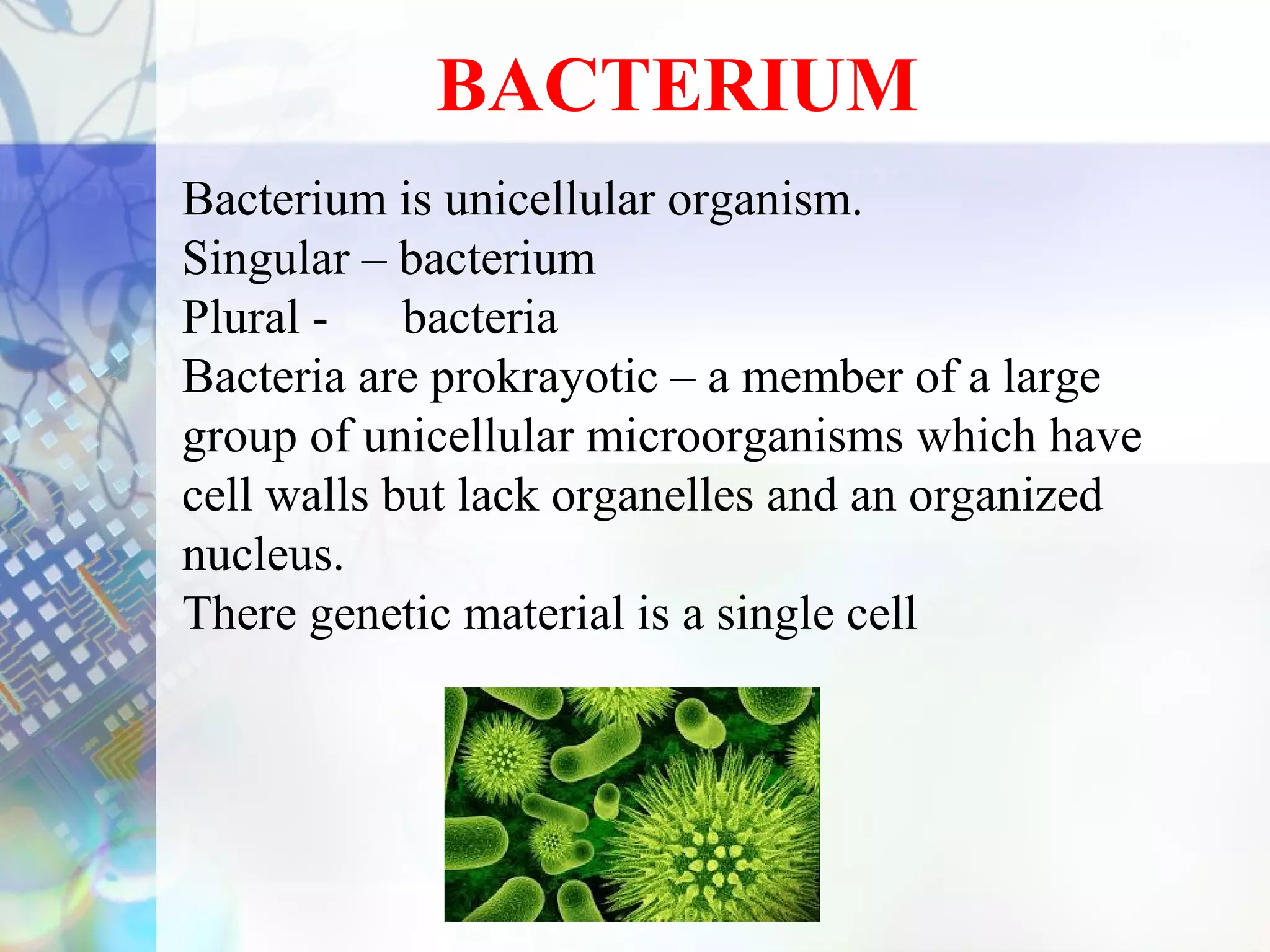 BACTERIUM

Bacterium is unicellular organism.
Singular – bacterium
Plural - bacteria
Bacteria are prokrayotic – a member of a large group of unicellular microorganisms which have cell walls but lack organelles and an organized nucleus.
There genetic material is a single cell